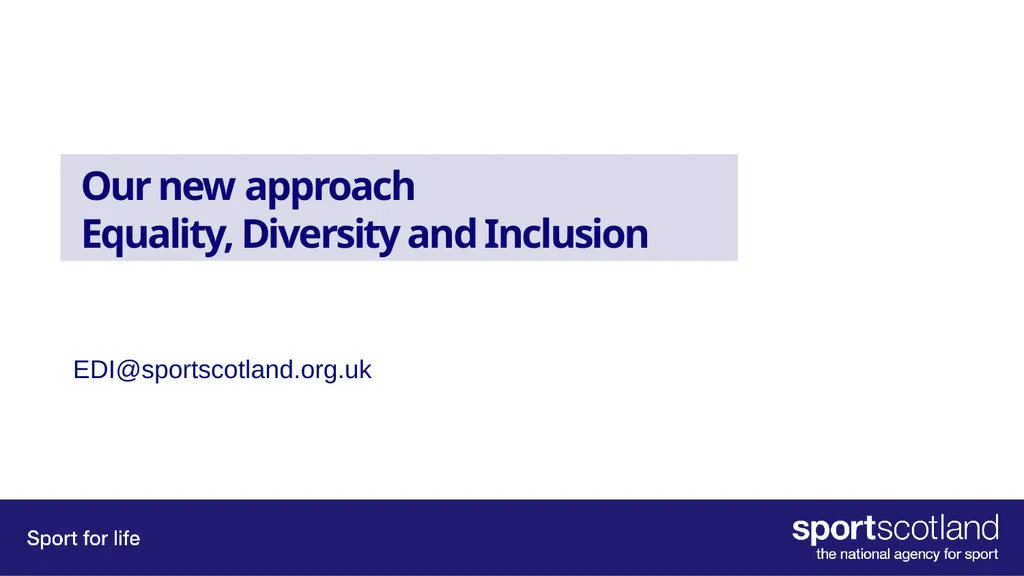 Our new approach
Equality, Diversity and Inclusion

EDI@sportscotland.org.uk

Sport for life

sportscotland
the national agency for sport